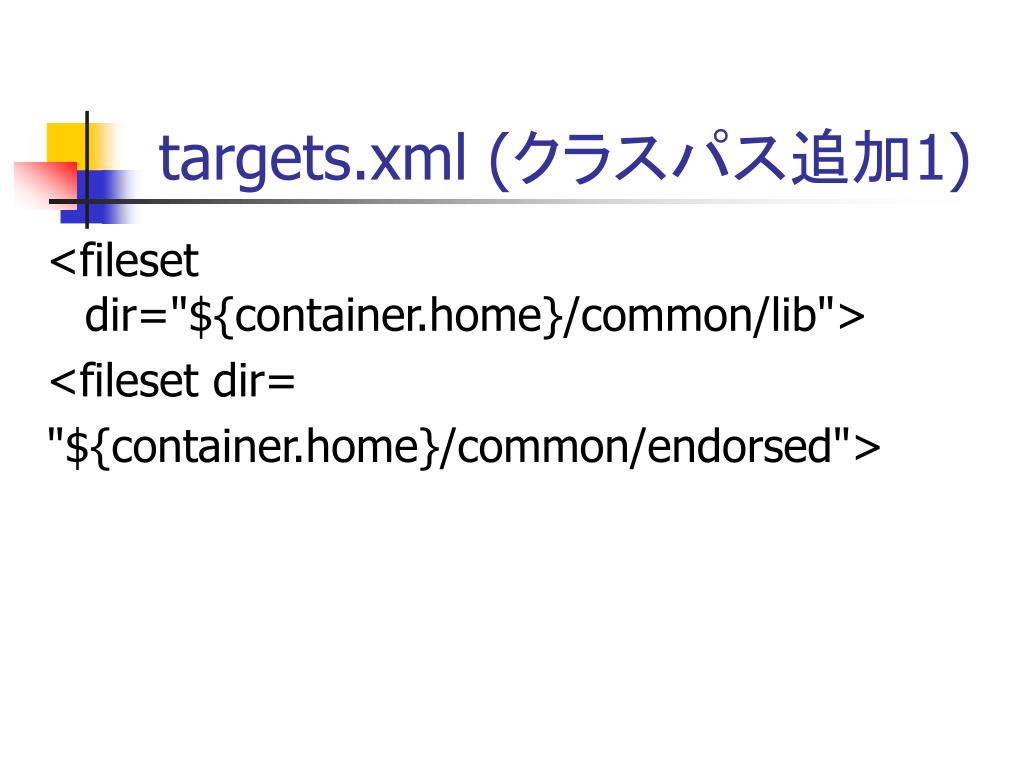 targets.xml (クラスパス追加1)

<fileset dir="${container.home}/common/lib">

<fileset dir=

"${container.home}/common/endorsed">